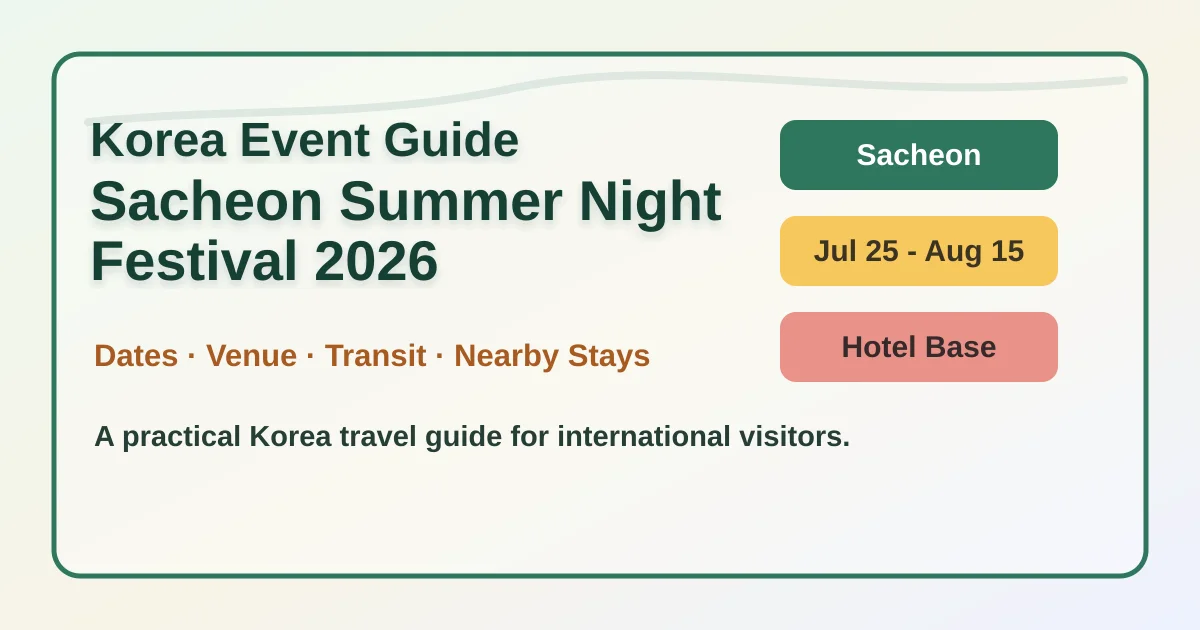 Korea Event Guide
Sacheon Summer Night Festival 2026

Dates · Venue · Transit · Nearby Stays

A practical Korea travel guide for international visitors.

Sacheon

Jul 25 - Aug 15

Hotel Base